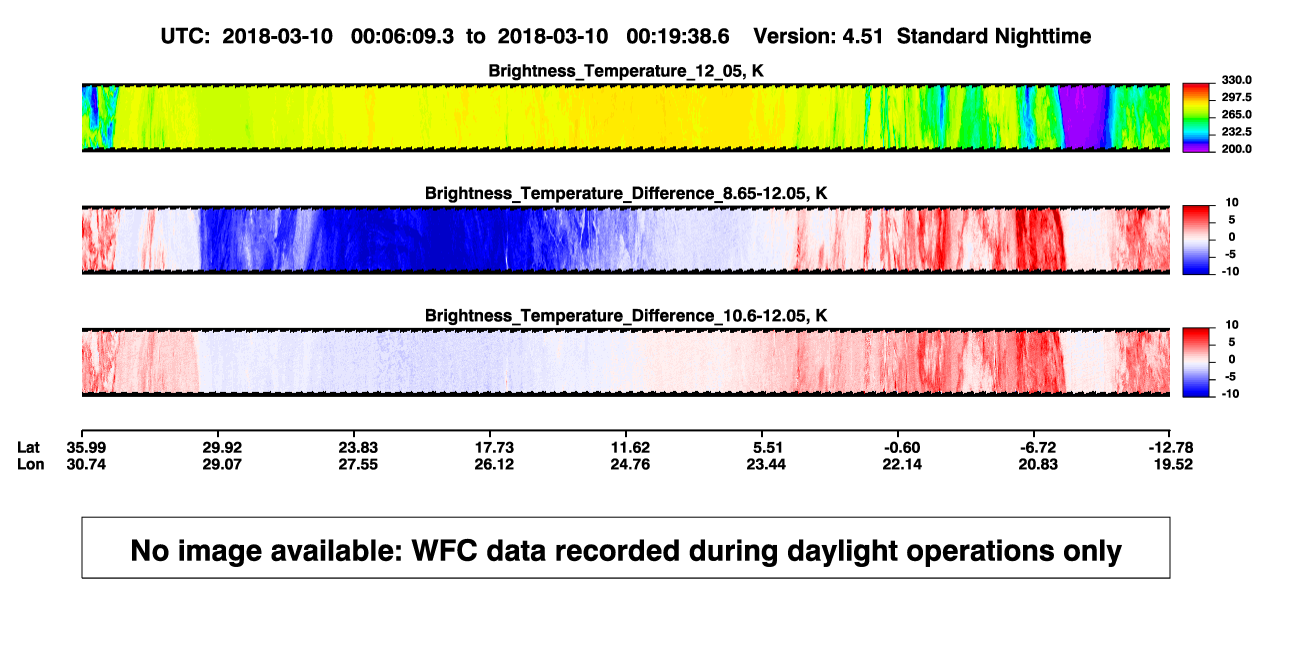 UTC: 2018-03-10 00:06:09.3 to 2018-03-10 00:19:38.6 Version: 4.51 Standard Nighttime

Brightness_Temperature_12_05, K

330.0
297.5
265.0
232.5
200.0

Brightness_Temperature_Difference_8.65-12.05, K

10
5
0
-5
-10

Brightness_Temperature_Difference_10.6-12.05, K

10
5
0
-5
-10

| Lat | 35.99 | 29.92 | 23.83 | 17.73 | 11.62 | 5.51 | -0.60 | -6.72 | -12.78 |
|---|---|---|---|---|---|---|---|---|---|
| Lon | 30.74 | 29.07 | 27.55 | 26.12 | 24.76 | 23.44 | 22.14 | 20.83 | 19.52 |

No image available: WFC data recorded during daylight operations only